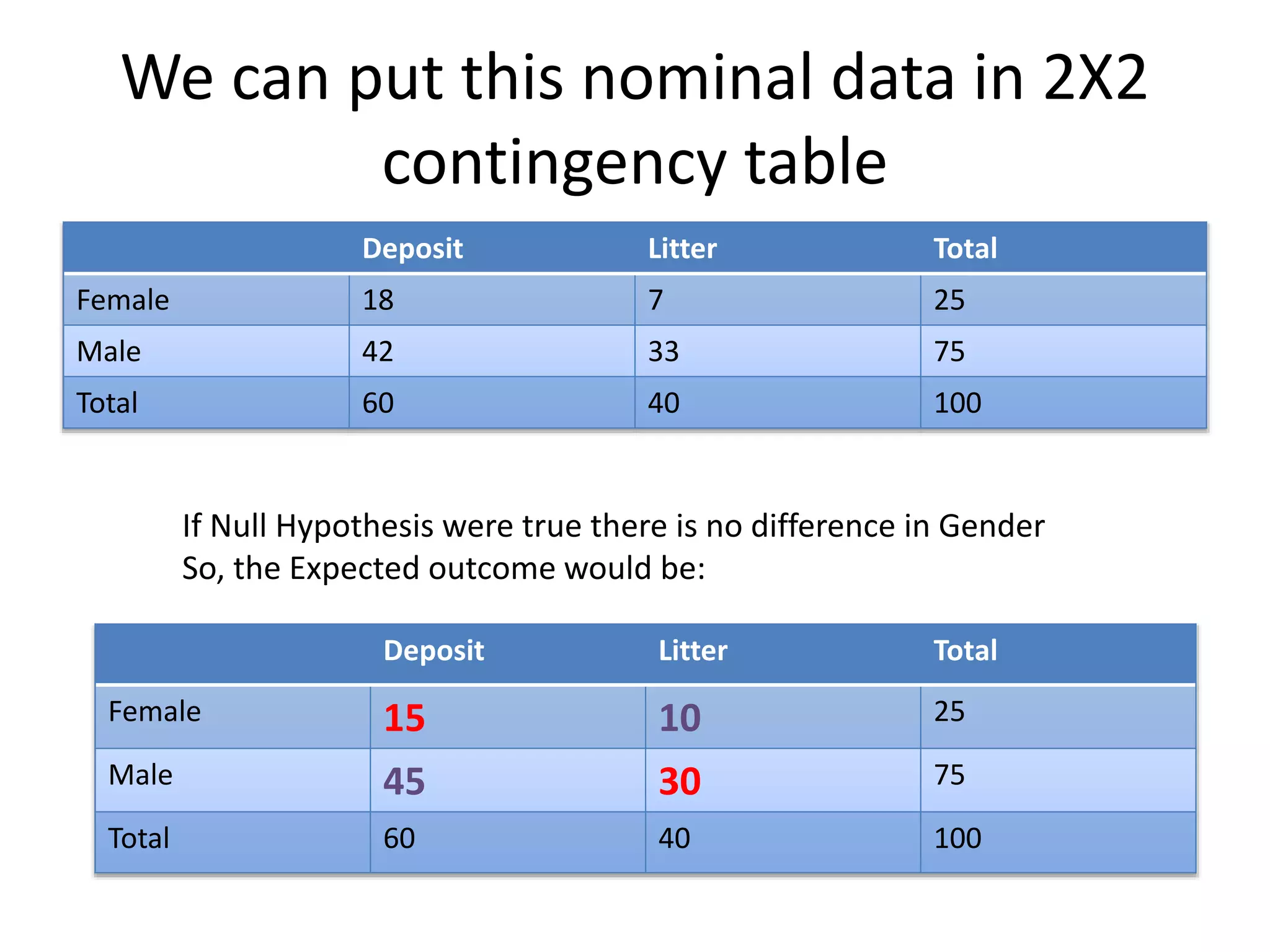 We can put this nominal data in 2X2 contingency table

| | Deposit | Litter | Total |
|---|---|---|---|
| Female | 18 | 7 | 25 |
| Male | 42 | 33 | 75 |
| Total | 60 | 40 | 100 |

If Null Hypothesis were true there is no difference in Gender
So, the Expected outcome would be:

| | Deposit | Litter | Total |
|---|---|---|---|
| Female | 15 | 10 | 25 |
| Male | 45 | 30 | 75 |
| Total | 60 | 40 | 100 |